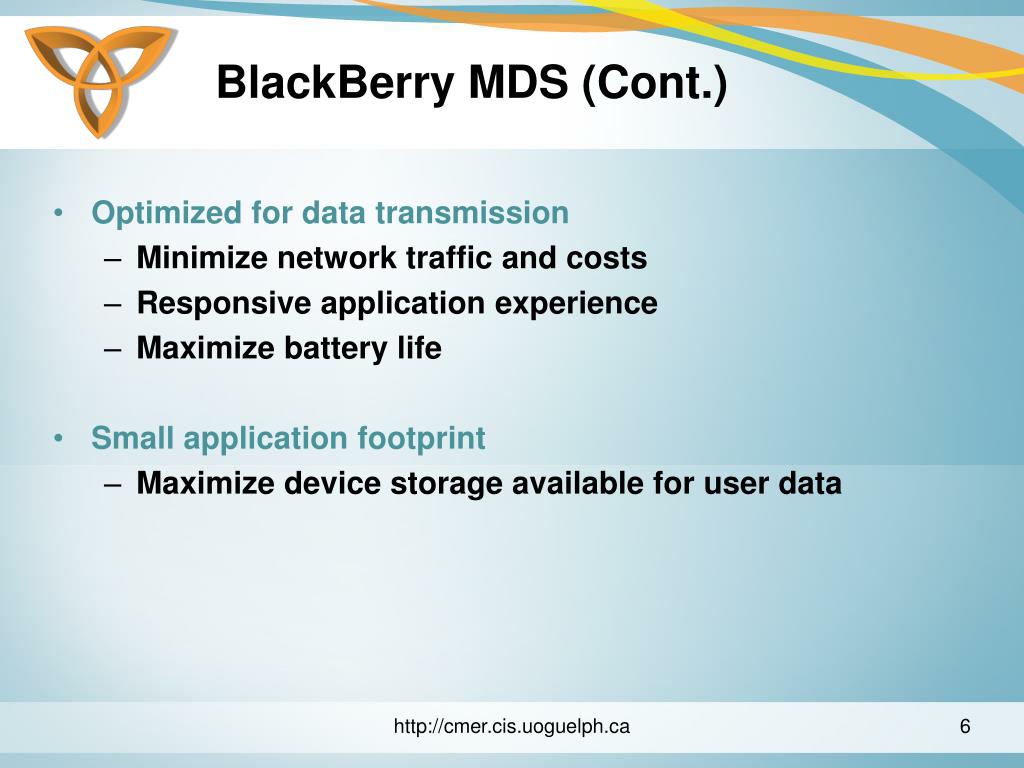 BlackBerry MDS (Cont.)

• Optimized for data transmission
– Minimize network traffic and costs
– Responsive application experience
– Maximize battery life

• Small application footprint
– Maximize device storage available for user data

http://cmer.cis.uoguelph.ca

6